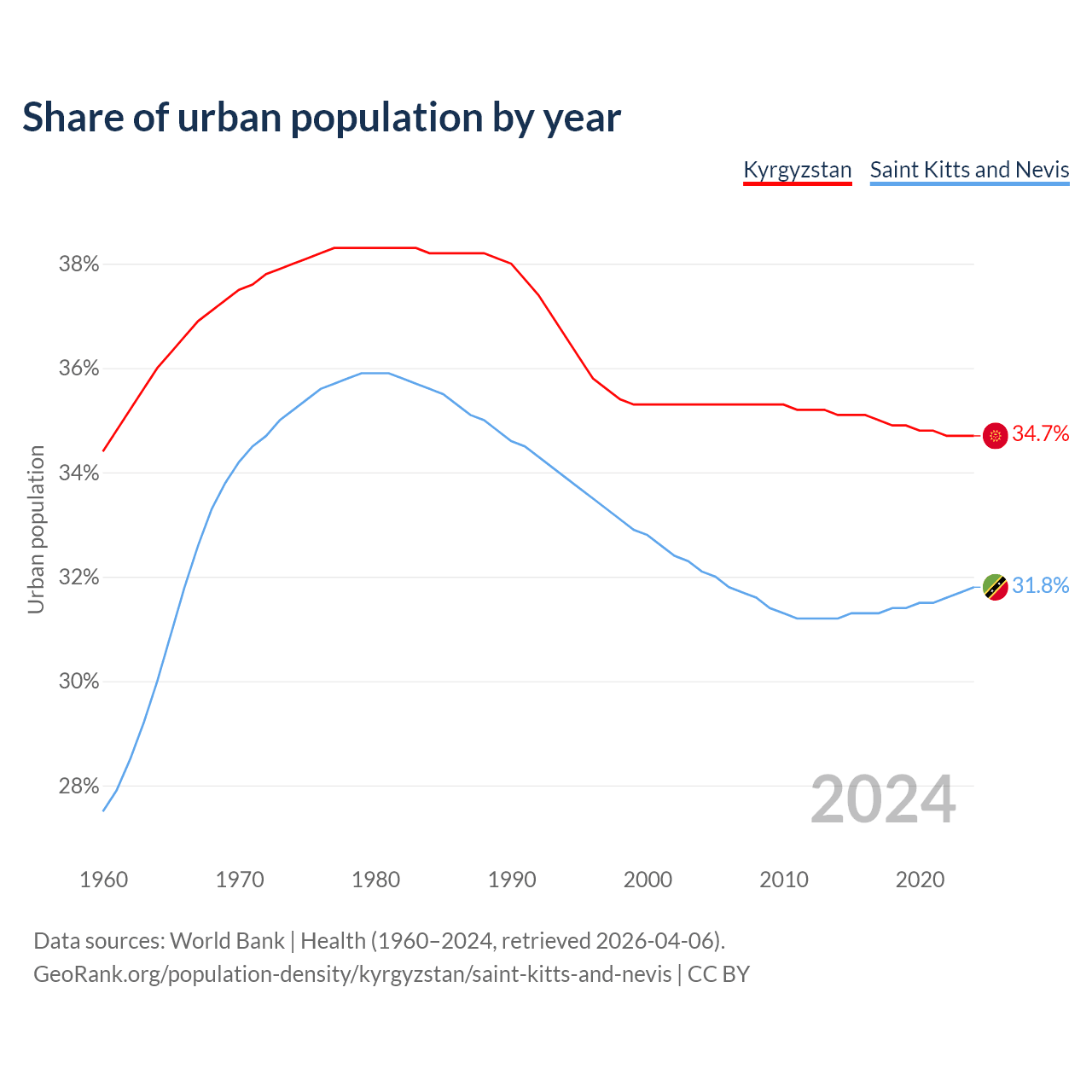 Share of urban population by year

Kyrgyzstan Saint Kitts and Nevis

Urban population

38%
36%
34%
32%
30%
28%

34.7%
31.8%

2024

1960 1970 1980 1990 2000 2010 2020

Data sources: World Bank | Health (1960–2024, retrieved 2026-04-06).
GeoRank.org/population-density/kyrgyzstan/saint-kitts-and-nevis | CC BY